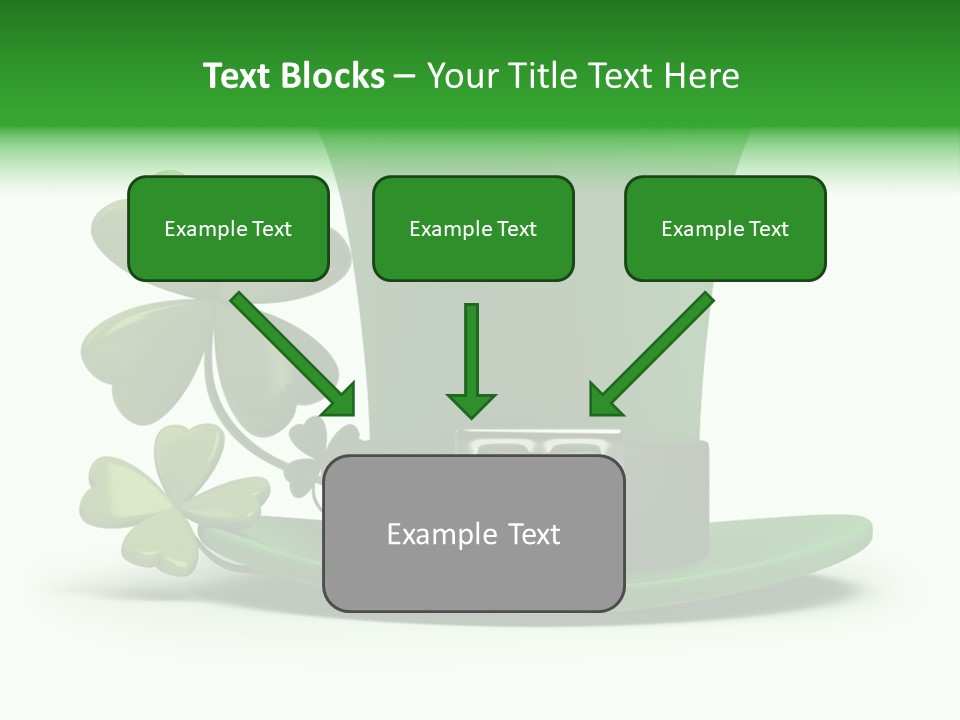 Text Blocks – Your Title Text Here

Example Text

Example Text

Example Text

Example Text